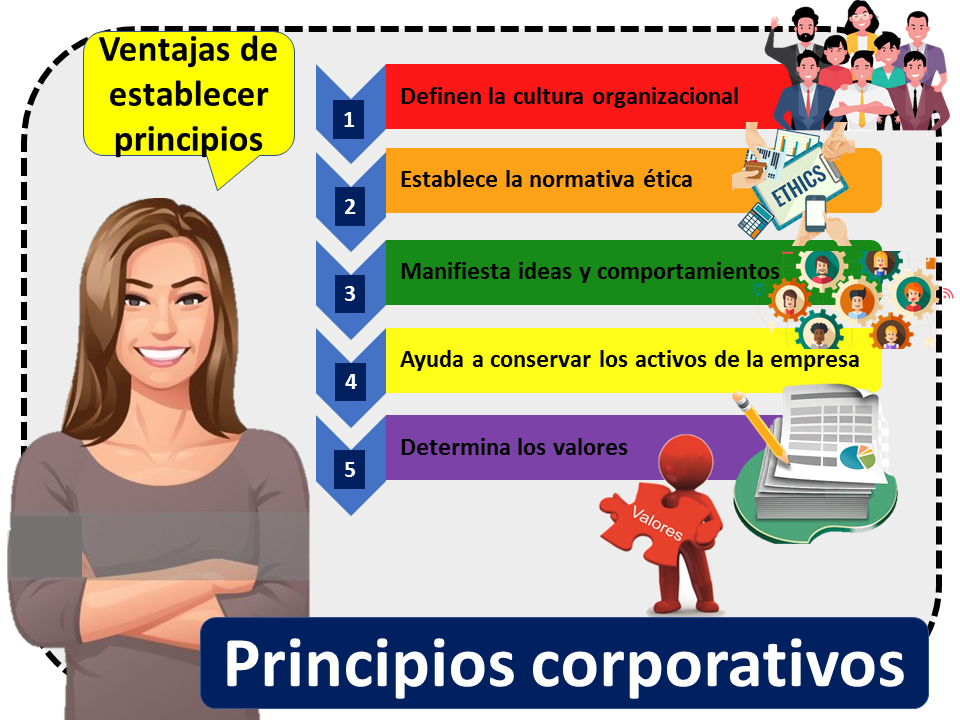 Ventajas de establecer principios

1 Definen la cultura organizacional

2 Establece la normativa ética

ETHICS

3 Manifiesta ideas y comportamientos

4 Ayuda a conservar los activos de la empresa

5 Determina los valores

Valores

Principios corporativos